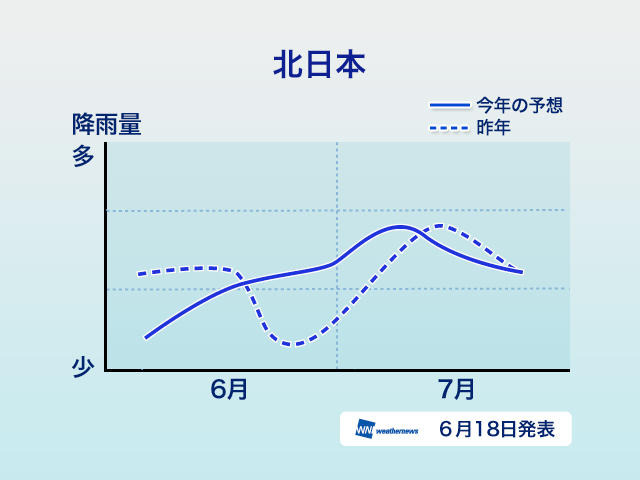 北日本

今年の予想
昨年

降雨量
多
少

6月
7月

WN weathernews
6月18日発表